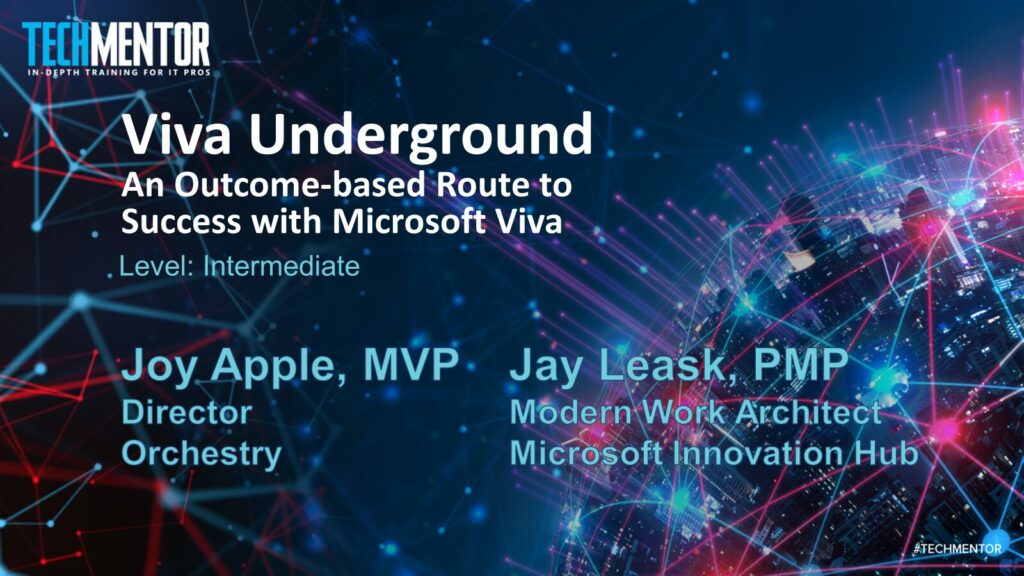 TECHMENTOR
IN-DEPTH TRAINING FOR IT PROS

Viva Underground
An Outcome-based Route to Success with Microsoft Viva

Level: Intermediate

Joy Apple, MVP
Director
Orchestry

Jay Leask, PMP
Modern Work Architect
Microsoft Innovation Hub

#TECHMENTOR